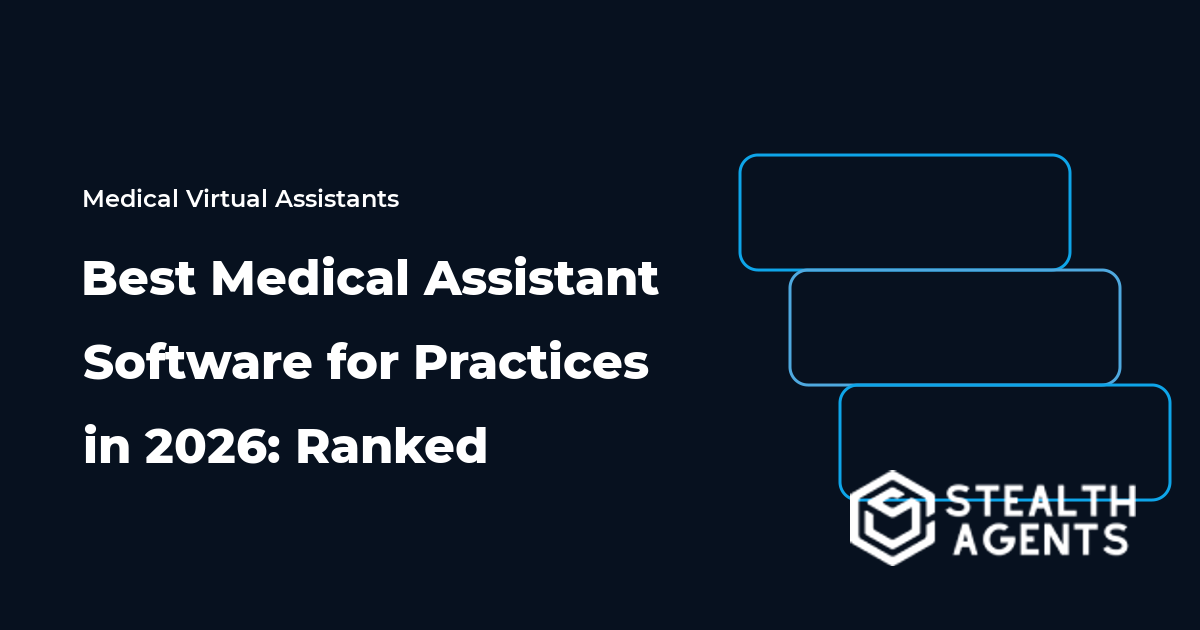 Medical Virtual Assistants

Best Medical Assistant Software for Practices in 2026: Ranked

STEALTH AGENTS